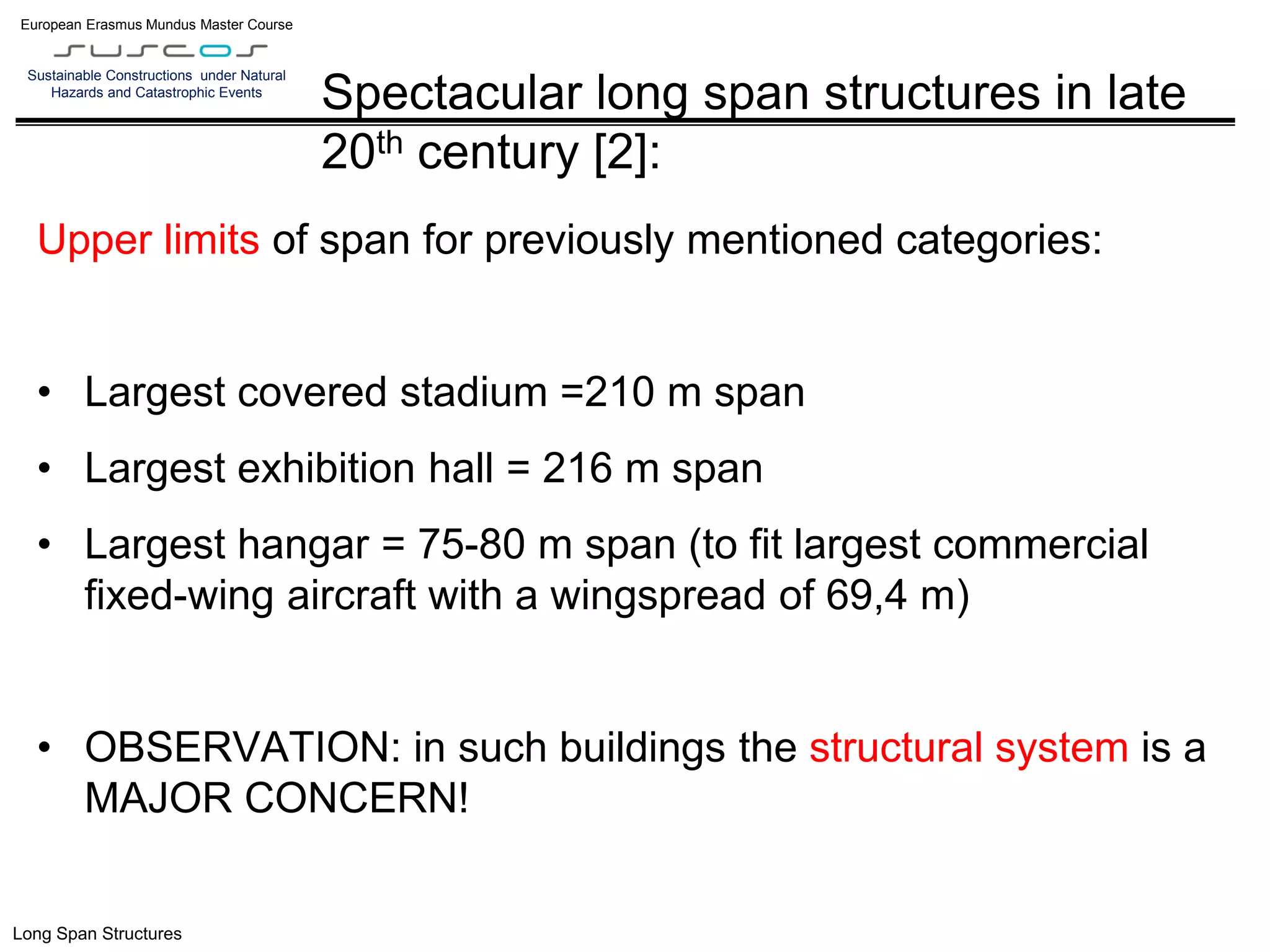 European Erasmus Mundus Master Course

SUSCOS

Sustainable Constructions under Natural Hazards and Catastrophic Events

Spectacular long span structures in late 20$^{th}$ century [2]:

Upper limits of span for previously mentioned categories:

• Largest covered stadium =210 m span

• Largest exhibition hall = 216 m span

• Largest hangar = 75-80 m span (to fit largest commercial fixed-wing aircraft with a wingspread of 69,4 m)

• OBSERVATION: in such buildings the structural system is a MAJOR CONCERN!

Long Span Structures